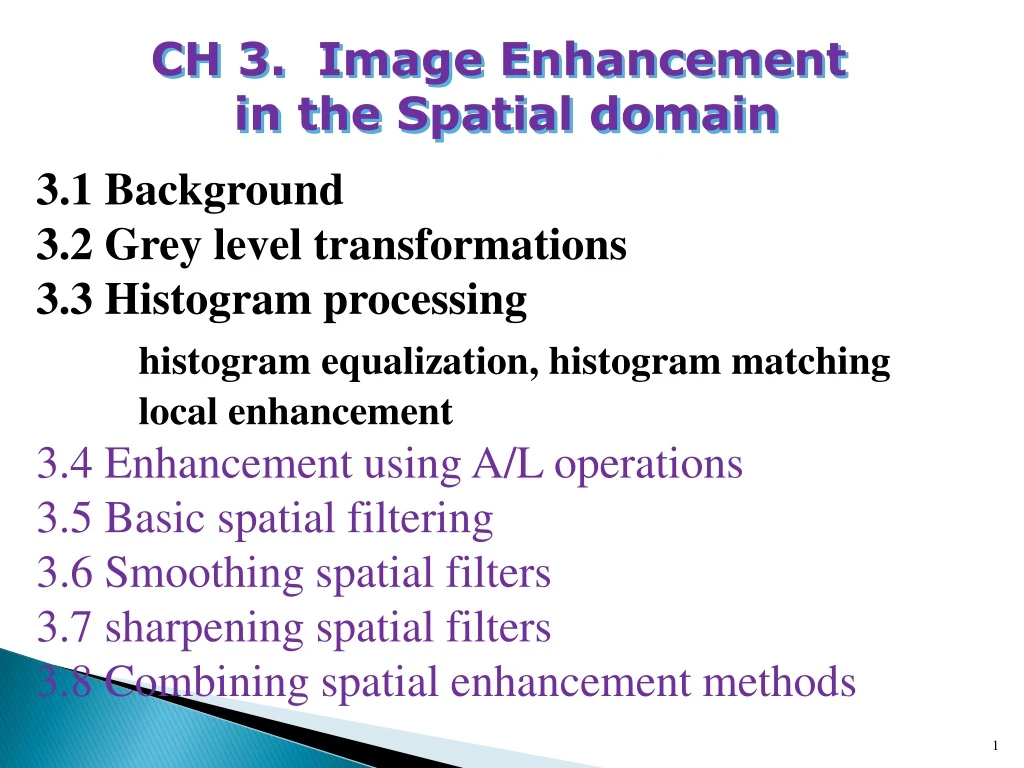 CH 3. Image Enhancement in the Spatial domain

3.1 Background
3.2 Grey level transformations
3.3 Histogram processing
histogram equalization, histogram matching
local enhancement
3.4 Enhancement using A/L operations
3.5 Basic spatial filtering
3.6 Smoothing spatial filters
3.7 sharpening spatial filters
3.8 Combining spatial enhancement methods

1